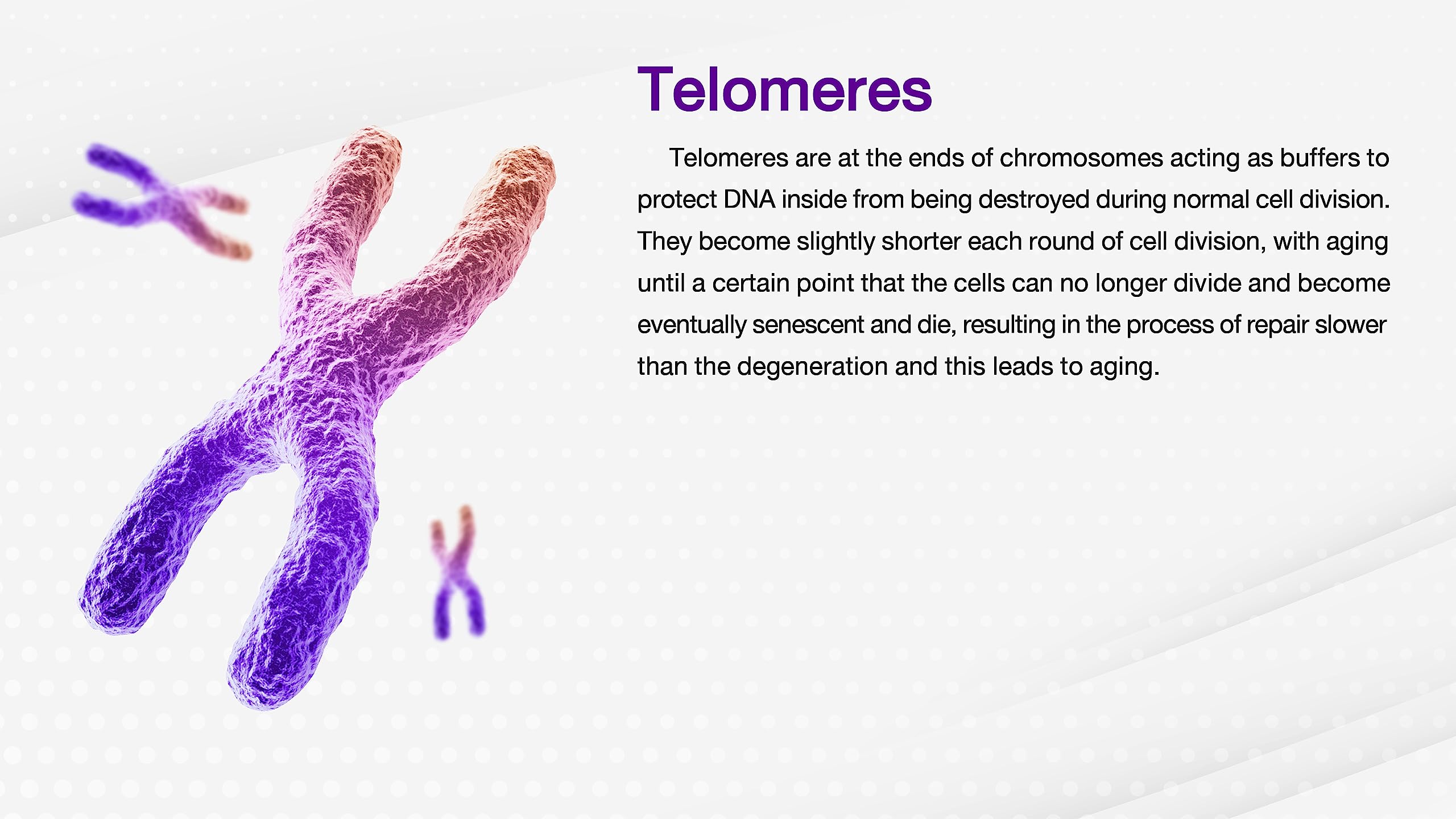 Telomeres

Telomeres are at the ends of chromosomes acting as buffers to protect DNA inside from being destroyed during normal cell division. They become slightly shorter each round of cell division, with aging until a certain point that the cells can no longer divide and become eventually senescent and die, resulting in the process of repair slower than the degeneration and this leads to aging.